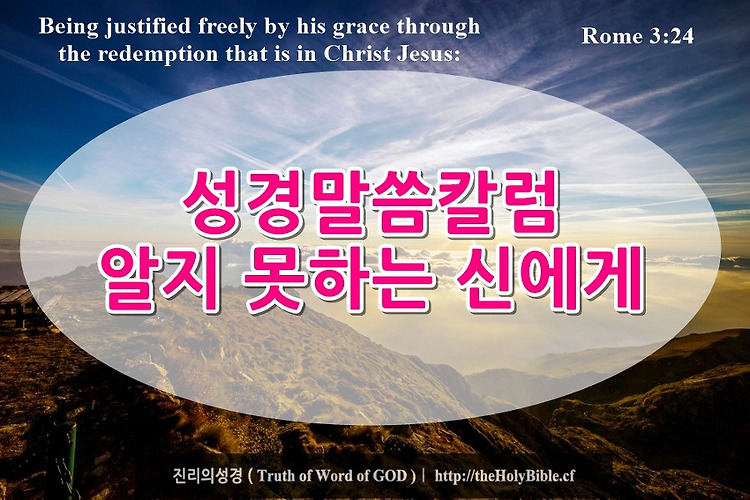 Being justified freely by his grace through the redemption that is in Christ Jesus:

Rome 3:24

성경말씀칼럼
알지 못하는 신에게

진리의성경 ( Truth of Word of GOD ) | http://theHolyBible.cf